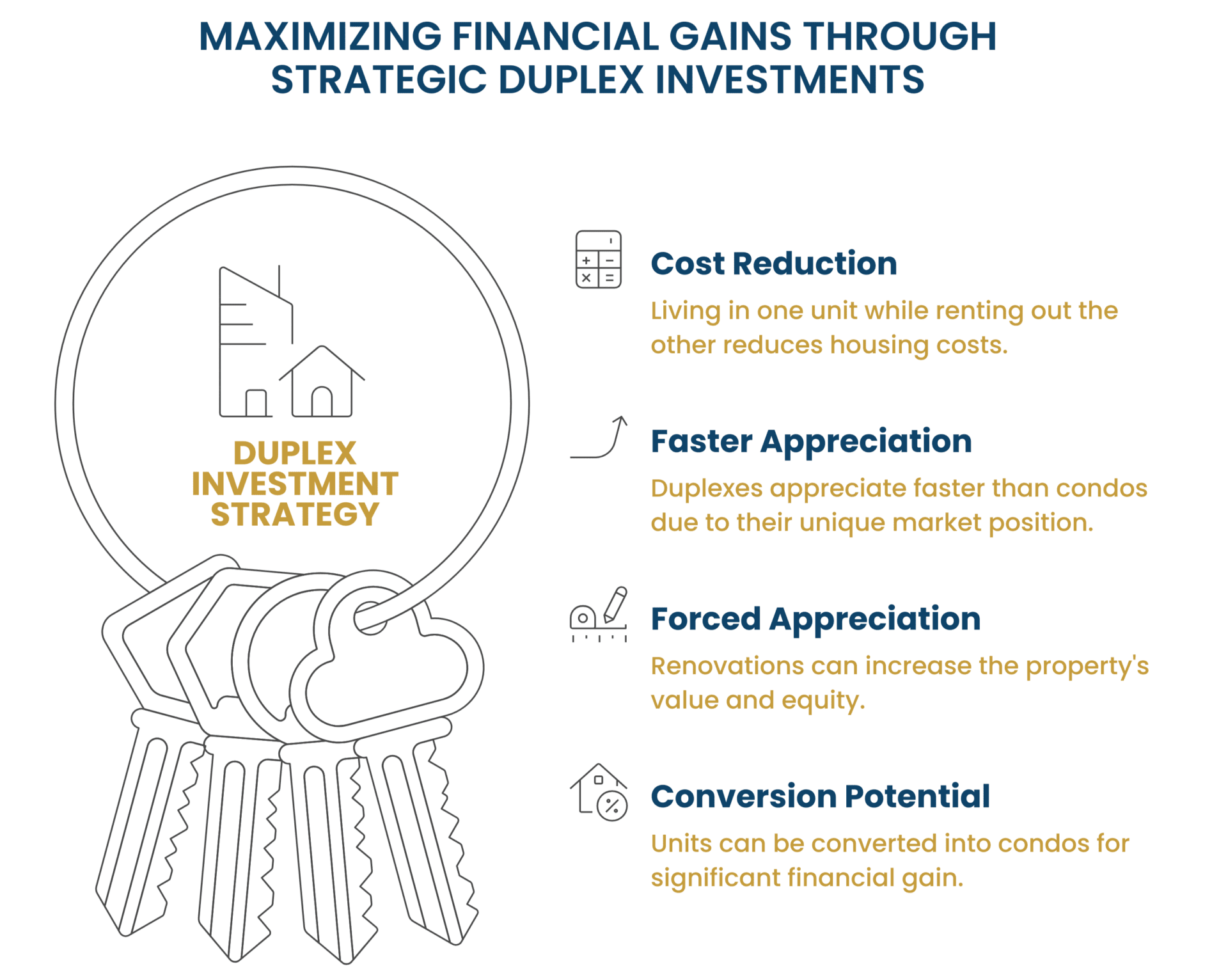 MAXIMIZING FINANCIAL GAINS THROUGH STRATEGIC DUPLEX INVESTMENTS

DUPLEX INVESTMENT STRATEGY

Cost Reduction

Living in one unit while renting out the other reduces housing costs.

Faster Appreciation

Duplexes appreciate faster than condos due to their unique market position.

Forced Appreciation

Renovations can increase the property's value and equity.

Conversion Potential

Units can be converted into condos for significant financial gain.